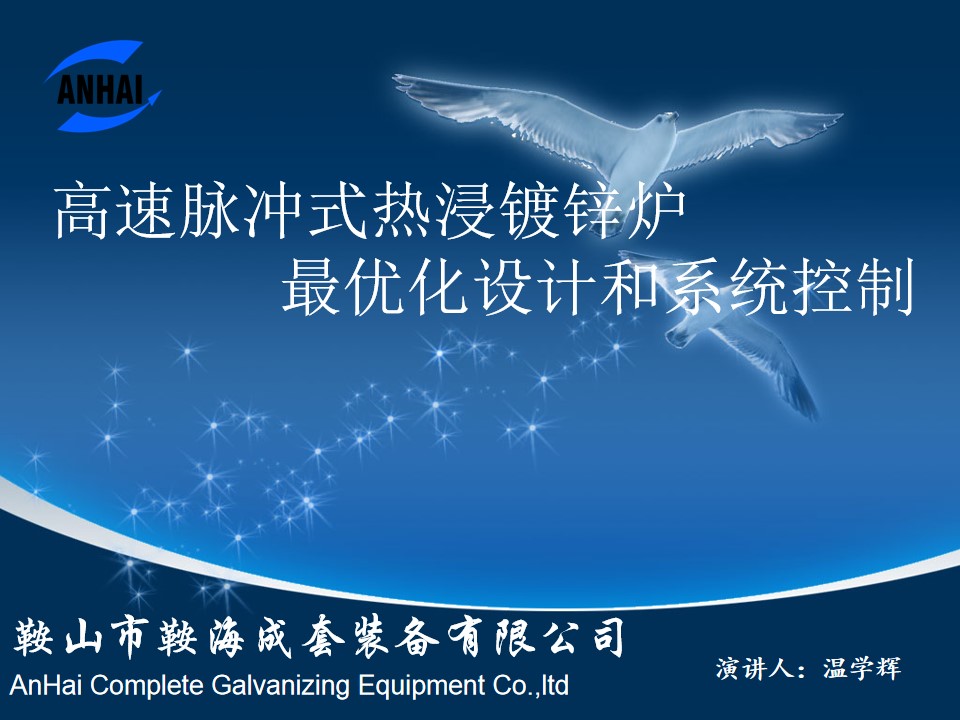 ANHAI

高速脉冲式热浸镀锌炉
最优化设计和系统控制

鞍山市鞍海成套装备有限公司
AnHai Complete Galvanizing Equipment Co.,ltd

演讲人：温学辉